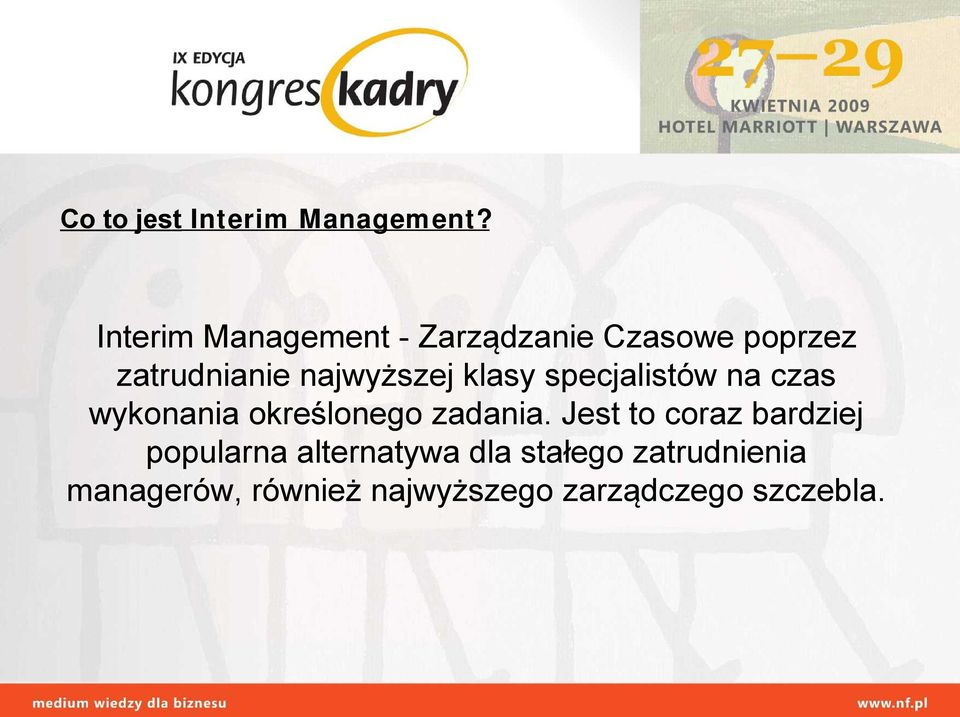 IX EDYCJA
kongres kadry

27–29
KWIETNIA 2009
HOTEL MARRIOTT | WARSZAWA

Co to jest Interim Management?

Interim Management - Zarządzanie Czasowe poprzez zatrudnianie najwyższej klasy specjalistów na czas wykonania określonego zadania. Jest to coraz bardziej popularna alternatywa dla stałego zatrudnienia managerów, również najwyższego zarządczego szczebla.

medium wiedzy dla biznesu
www.nf.pl